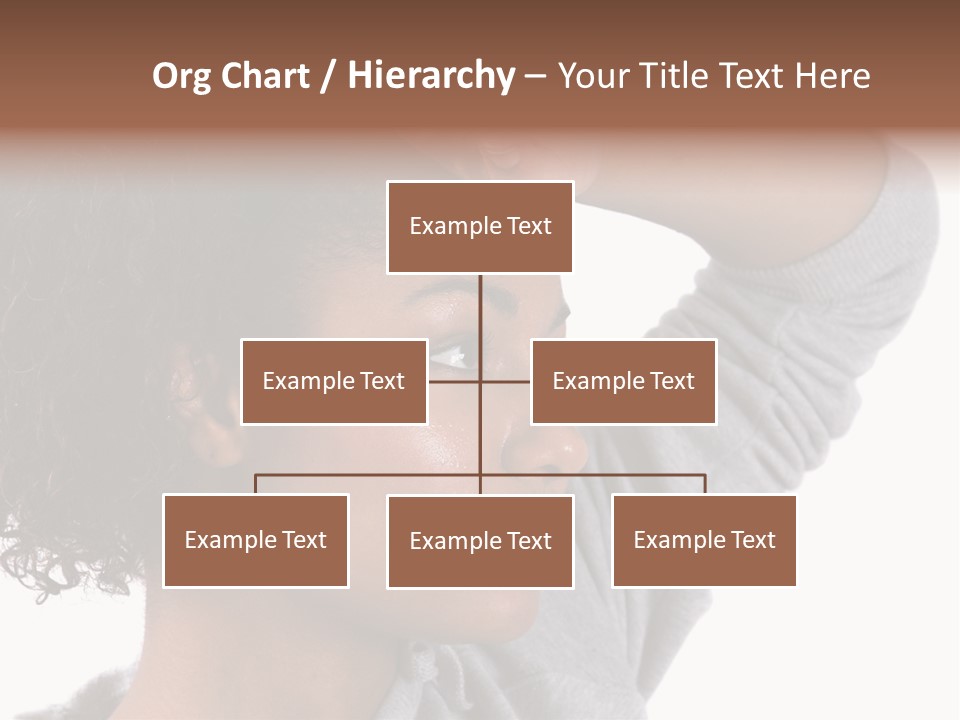 Org Chart / Hierarchy – Your Title Text Here

Example Text

Example Text

Example Text

Example Text

Example Text

Example Text